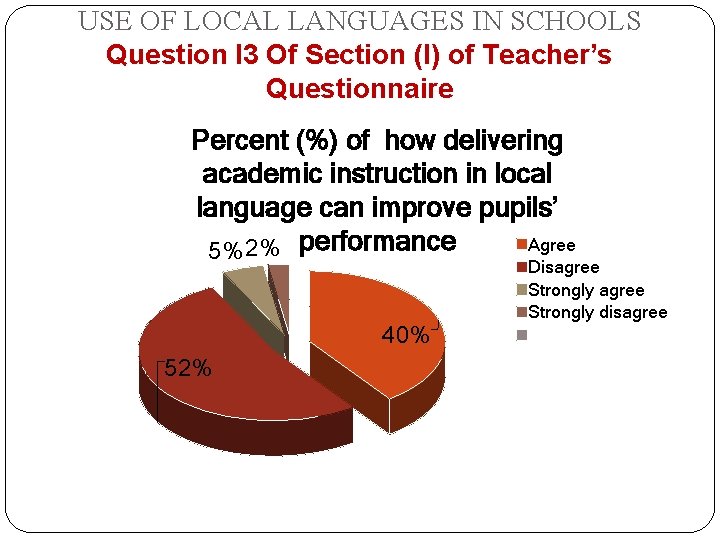 USE OF LOCAL LANGUAGES IN SCHOOLS
Question I3 Of Section (I) of Teacher's Questionnaire

Percent (%) of how delivering academic instruction in local language can improve pupils' performance

5% 2%
40%
52%

Agree
Disagree
Strongly agree
Strongly disagree